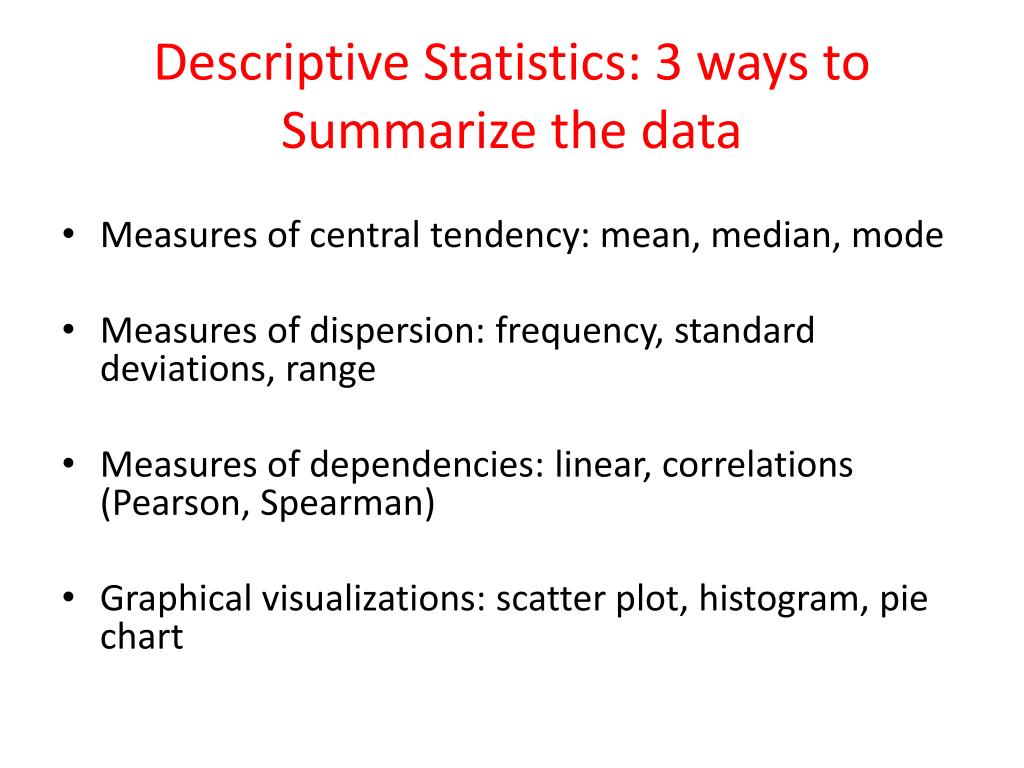 Descriptive Statistics: 3 ways to Summarize the data

• Measures of central tendency: mean, median, mode

• Measures of dispersion: frequency, standard deviations, range

• Measures of dependencies: linear, correlations (Pearson, Spearman)

• Graphical visualizations: scatter plot, histogram, pie chart